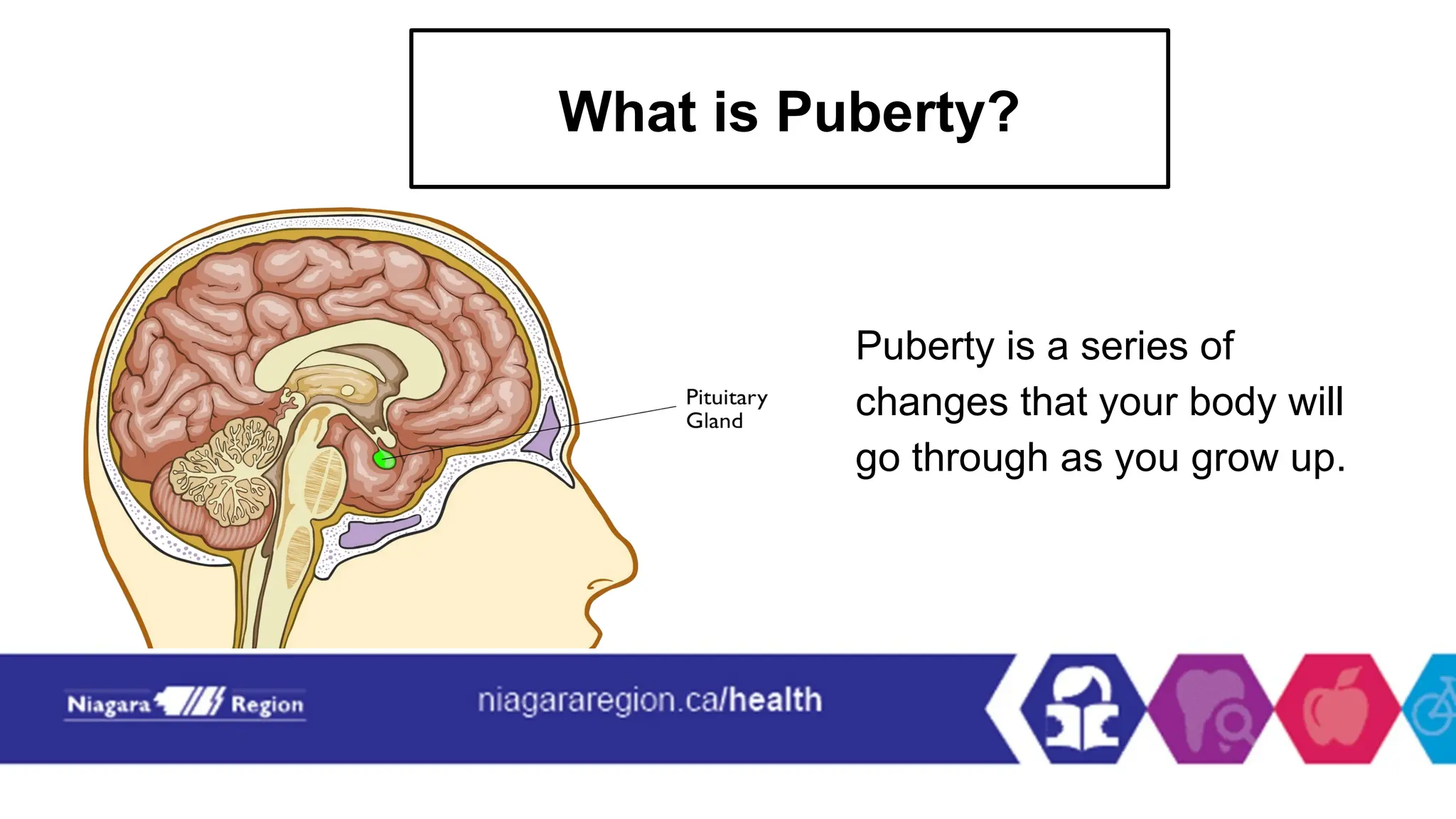 What is Puberty?

Pituitary Gland

Puberty is a series of changes that your body will go through as you grow up.

Niagara Region

niagararegion.ca/health